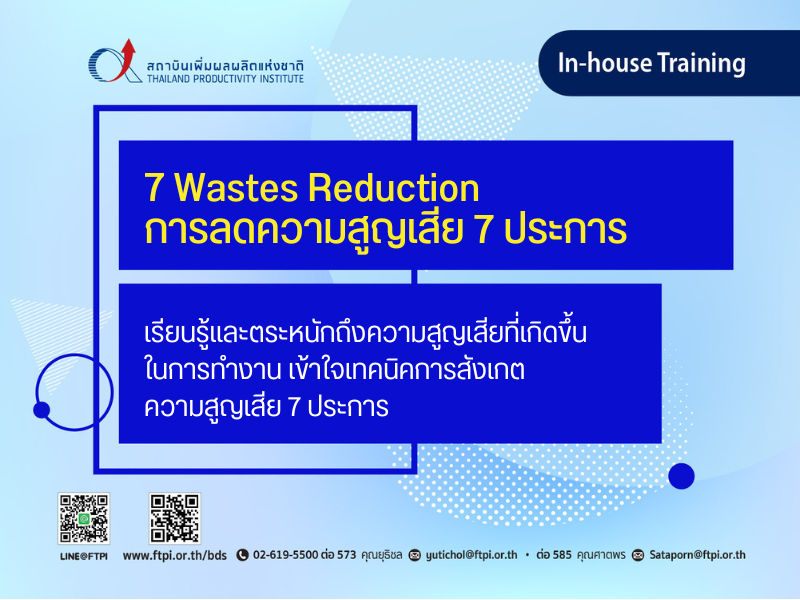 สถาบันเพิ่มผลผลิตแห่งชาติ
THAILAND PRODUCTIVITY INSTITUTE

In-house Training

7 Wastes Reduction
การลดความสูญเสีย 7 ประการ

เรียนรู้และตระหนักถึงความสูญเสียที่เกิดขึ้นในการทำงาน เข้าใจเทคนิคการสังเกตความสูญเสีย 7 ประการ

LINE@FTPI

www.ftpi.or.th/bds

02-619-5500 ต่อ 573 คุณยุธิชล yutichol@ftpi.or.th • ต่อ 585 คุณศาตพร Sataporn@ftpi.or.th